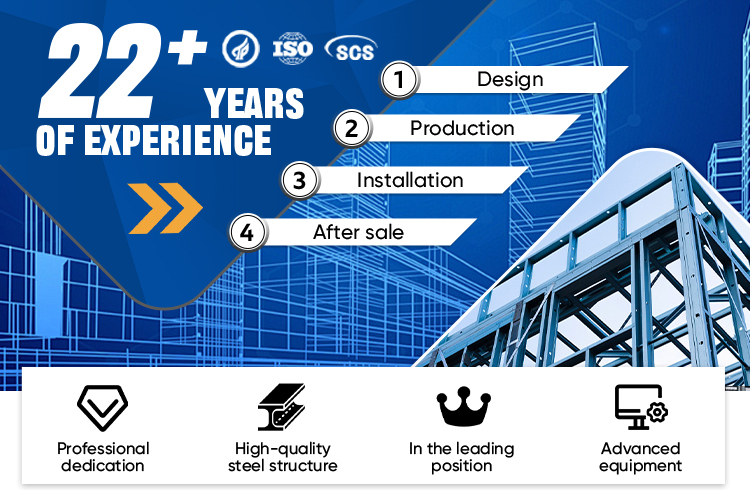 22+ YEARS OF EXPERIENCE

ISO SCS

1 Design
2 Production
3 Installation
4 After sale

Professional dedication

High-quality steel structure

In the leading position

Advanced equipment